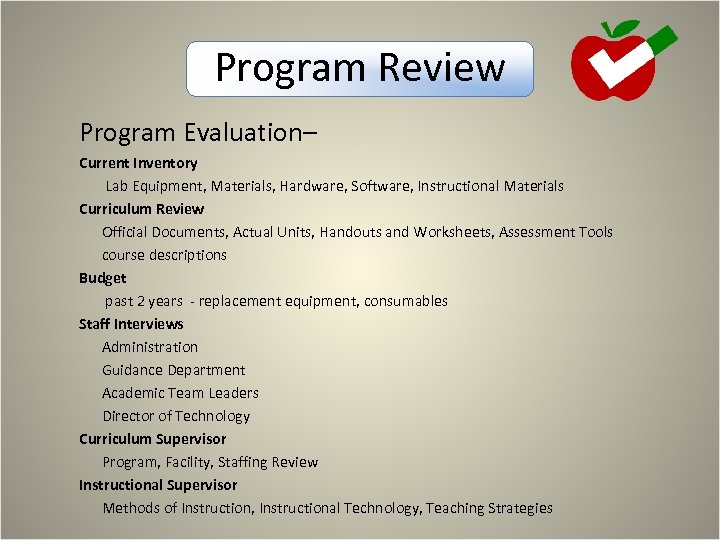 Program Review

Program Evaluation–

Current Inventory

Lab Equipment, Materials, Hardware, Software, Instructional Materials

Curriculum Review

Official Documents, Actual Units, Handouts and Worksheets, Assessment Tools course descriptions

Budget

past 2 years - replacement equipment, consumables

Staff Interviews

Administration

Guidance Department

Academic Team Leaders

Director of Technology

Curriculum Supervisor

Program, Facility, Staffing Review

Instructional Supervisor

Methods of Instruction, Instructional Technology, Teaching Strategies